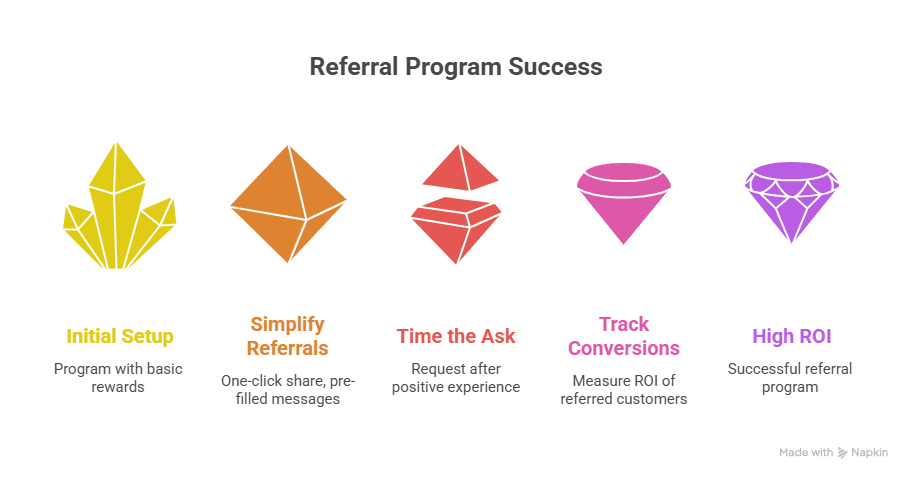 Referral Program Success

Initial Setup

Program with basic rewards

Simplify Referrals

One-click share, pre-filled messages

Time the Ask

Request after positive experience

Track Conversions

Measure ROI of referred customers

High ROI

Successful referral program

Made with Napkin